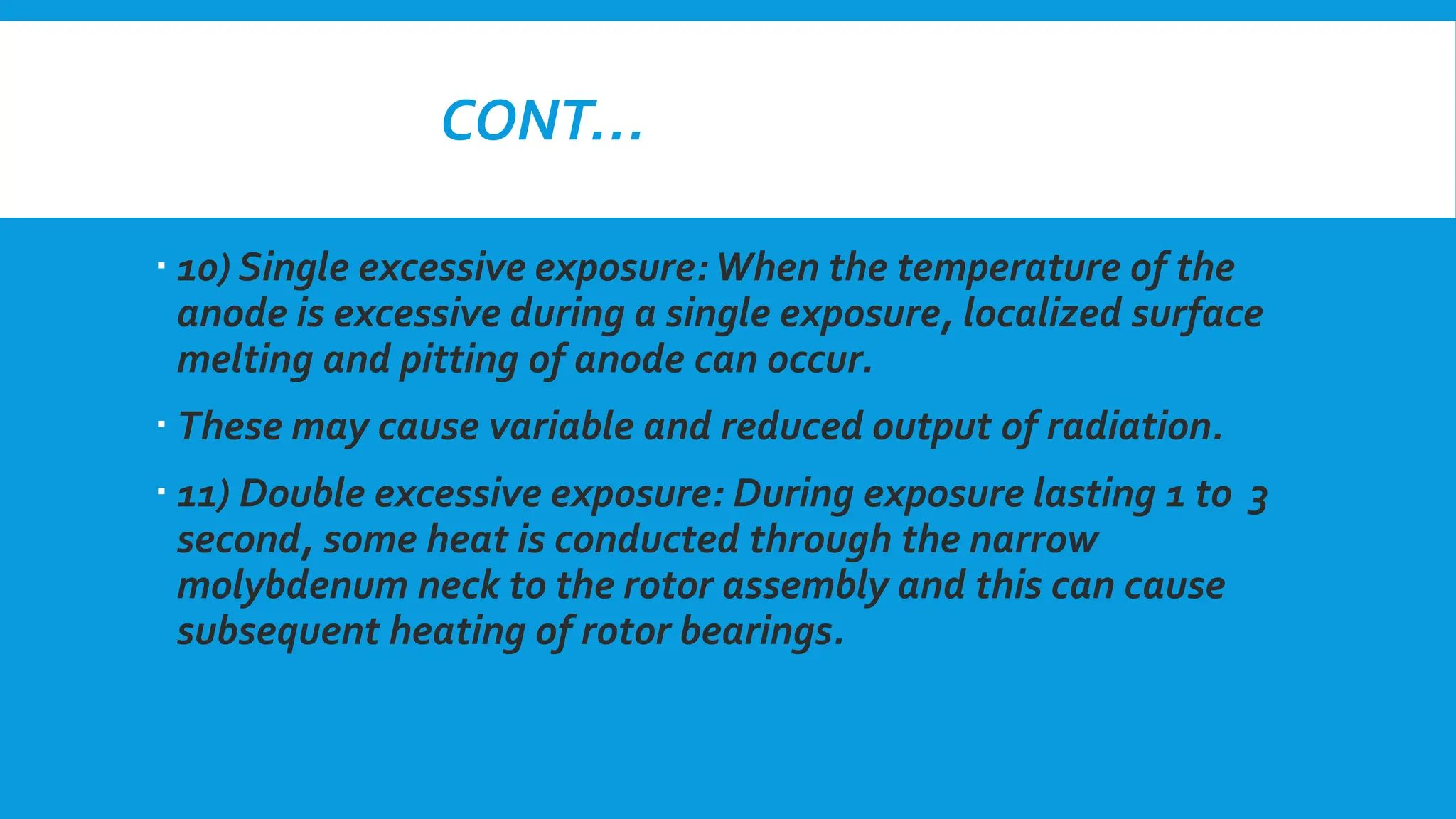 CONT…

▪ 10) Single excessive exposure: When the temperature of the anode is excessive during a single exposure, localized surface melting and pitting of anode can occur.

▪ These may cause variable and reduced output of radiation.

▪ 11) Double excessive exposure: During exposure lasting 1 to 3 second, some heat is conducted through the narrow molybdenum neck to the rotor assembly and this can cause subsequent heating of rotor bearings.